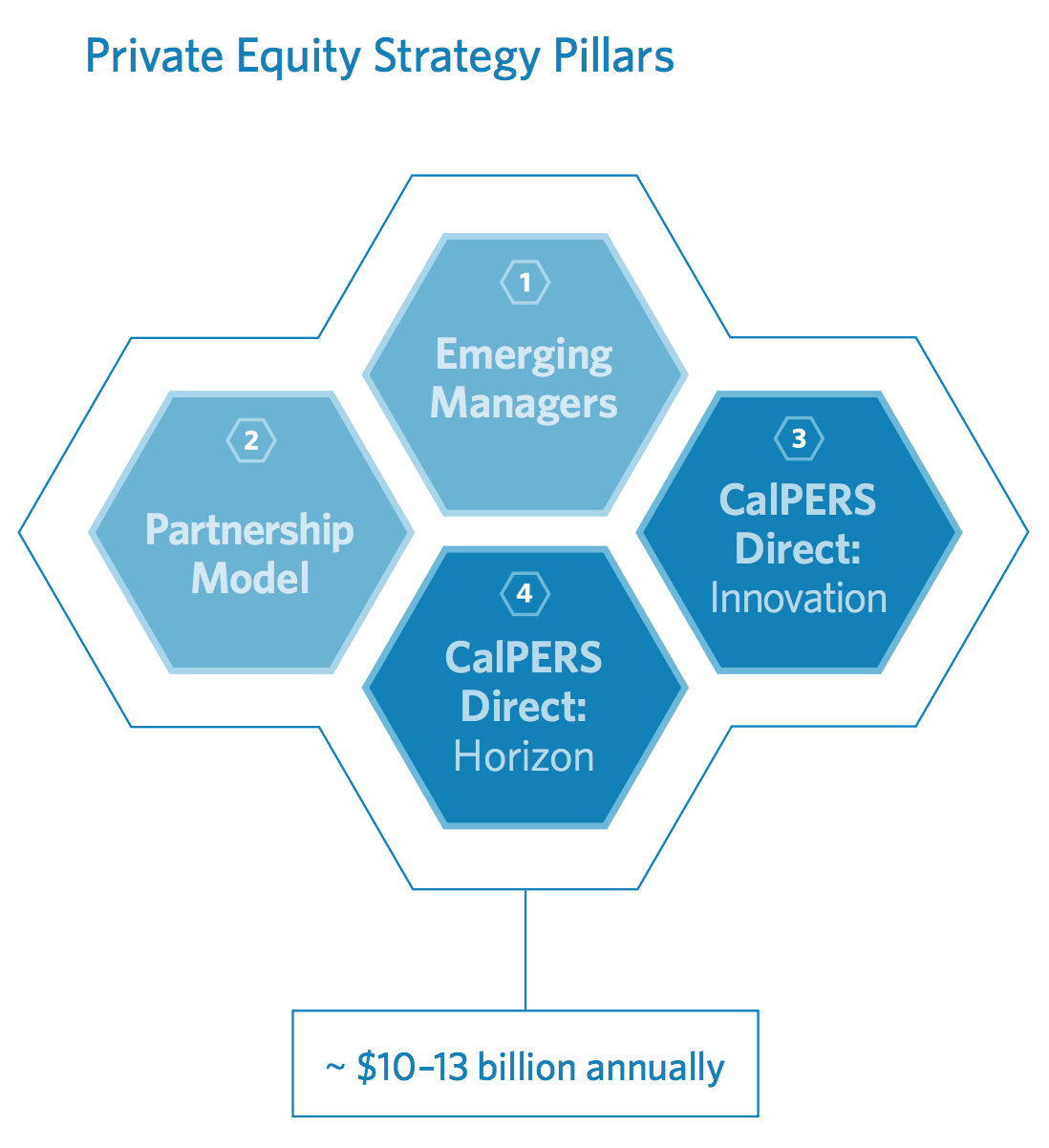 Private Equity Strategy Pillars

1
Emerging Managers

2
Partnership Model

3
CalPERS Direct: Innovation

4
CalPERS Direct: Horizon

~ $10–13 billion annually